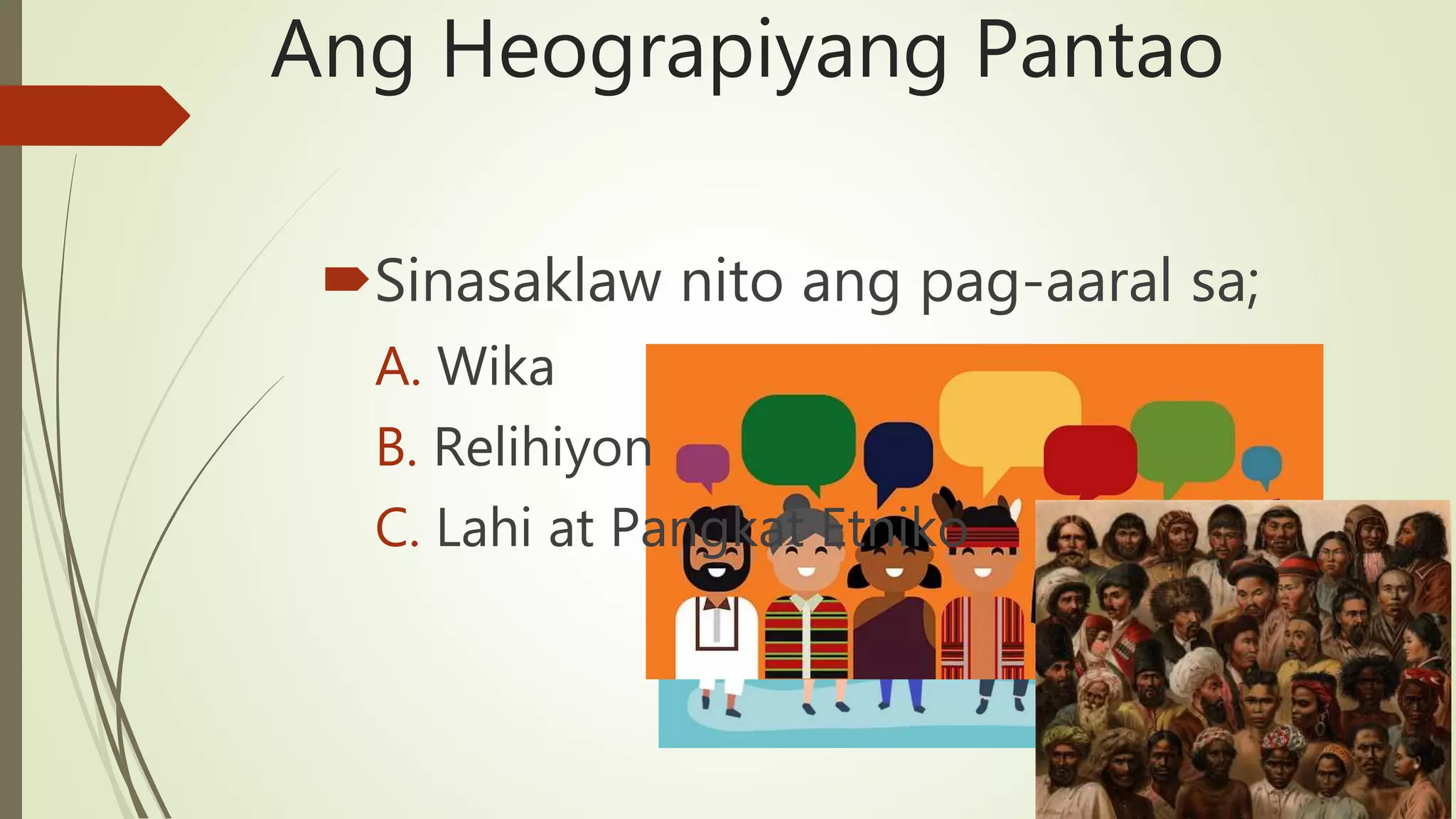 Ang Heograpiyang Pantao

Sinasaklaw nito ang pag-aaral sa;

A. Wika

B. Relihiyon

C. Lahi at Pangkat Etniko